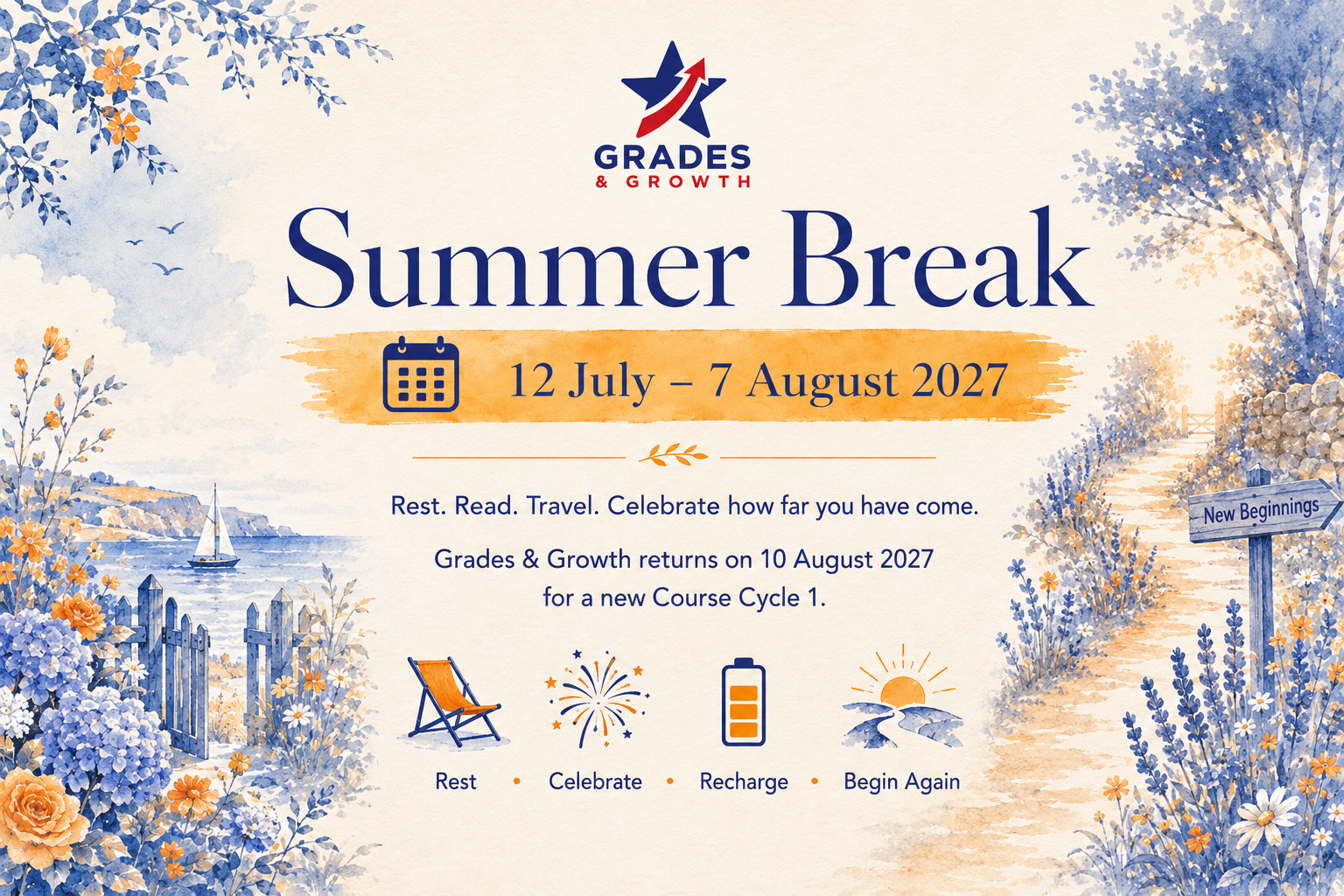 GRADES
& GROWTH

Summer Break

12 July – 7 August 2027

Rest. Read. Travel. Celebrate how far you have come.

Grades & Growth returns on 10 August 2027 for a new Course Cycle 1.

Rest • Celebrate • Recharge • Begin Again

New Beginnings